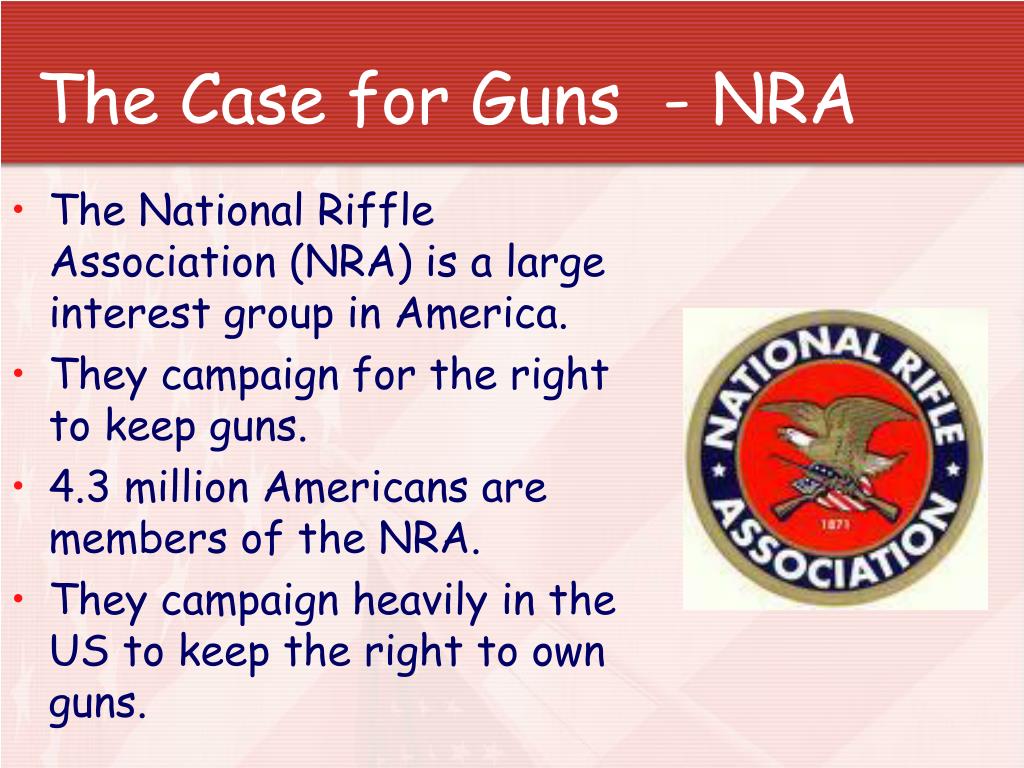 The Case for Guns - NRA

• The National Riffle Association (NRA) is a large interest group in America.
• They campaign for the right to keep guns.
• 4.3 million Americans are members of the NRA.
• They campaign heavily in the US to keep the right to own guns.

NATIONAL RIFLE ASSOCIATION
1871